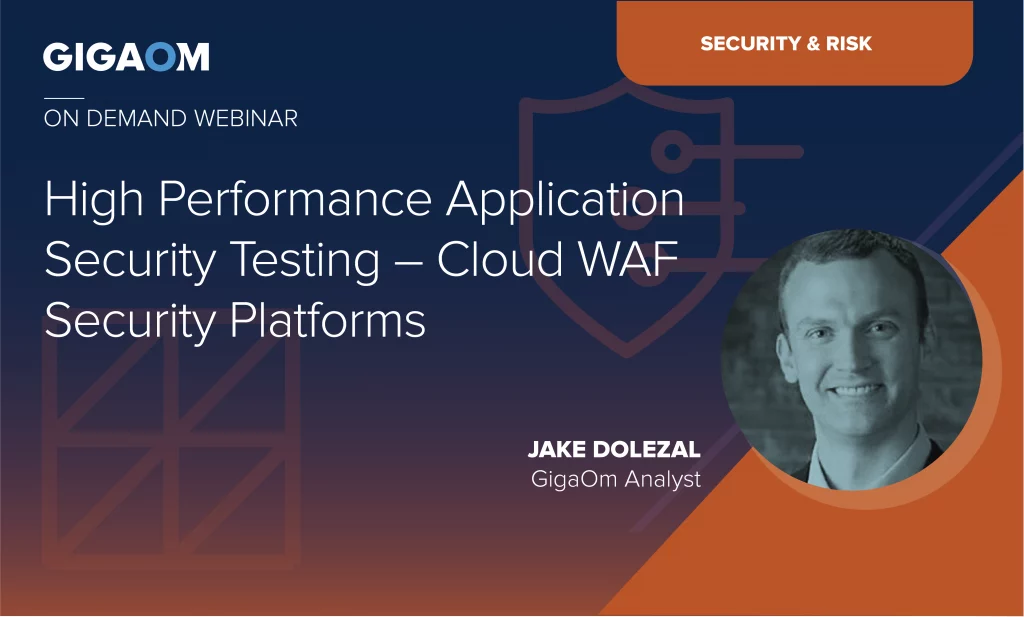 GIGAOM

SECURITY & RISK

ON DEMAND WEBINAR

High Performance Application Security Testing – Cloud WAF Security Platforms

JAKE DOLEZAL
GigaOm Analyst